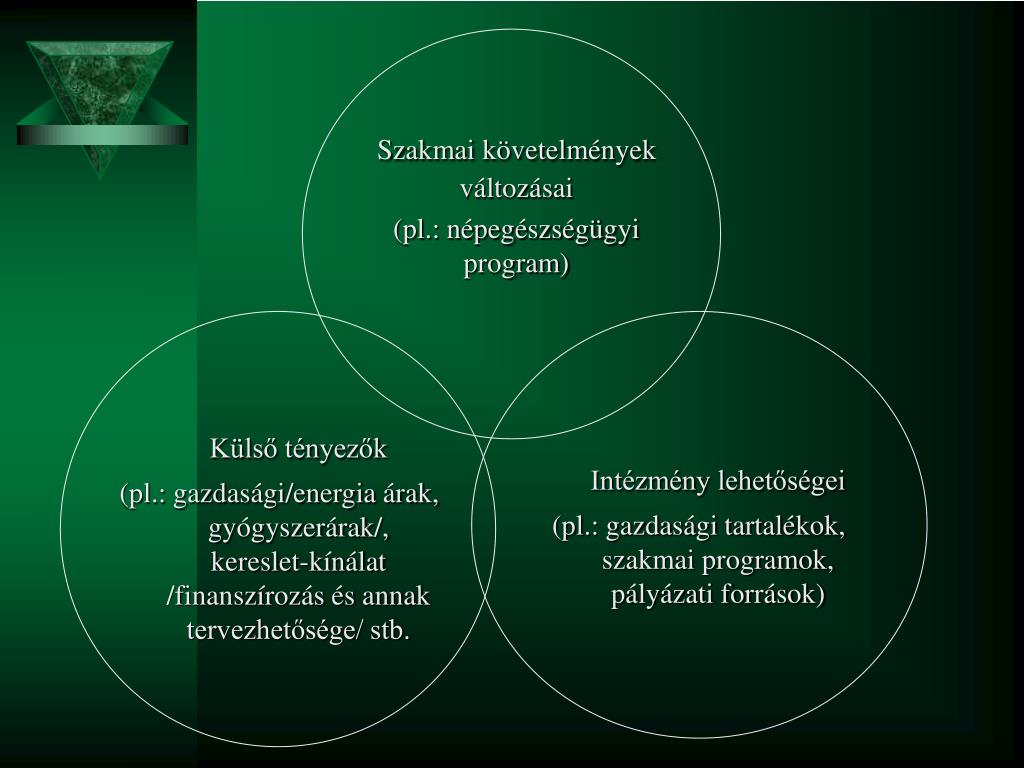 Szakmai követelmények változásai
(pl.: népegészségügyi program)

Külső tényezők
(pl.: gazdasági/energia árak, gyógyszerárak/, kereslet-kínálat /finanszírozás és annak tervezhetősége/ stb.

Intézmény lehetőségei
(pl.: gazdasági tartalékok, szakmai programok, pályázati források)